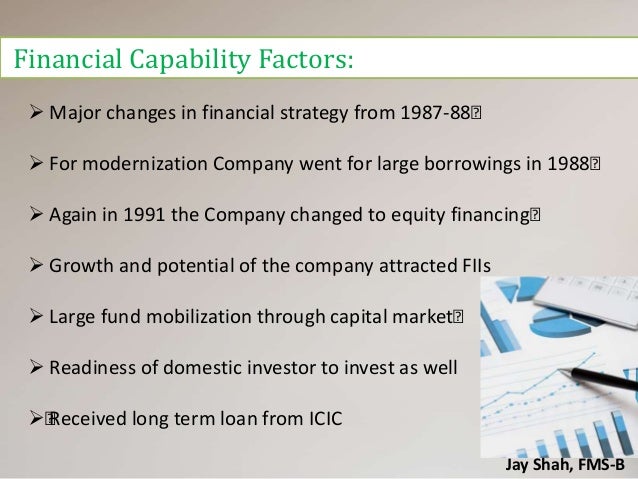 Financial Capability Factors:

➢ Major changes in financial strategy from 1987-88

➢ For modernization Company went for large borrowings in 1988

➢ Again in 1991 the Company changed to equity financing

➢ Growth and potential of the company attracted FIIs

➢ Large fund mobilization through capital market

➢ Readiness of domestic investor to invest as well

➢ Received long term loan from ICIC

Jay Shah, FMS-B